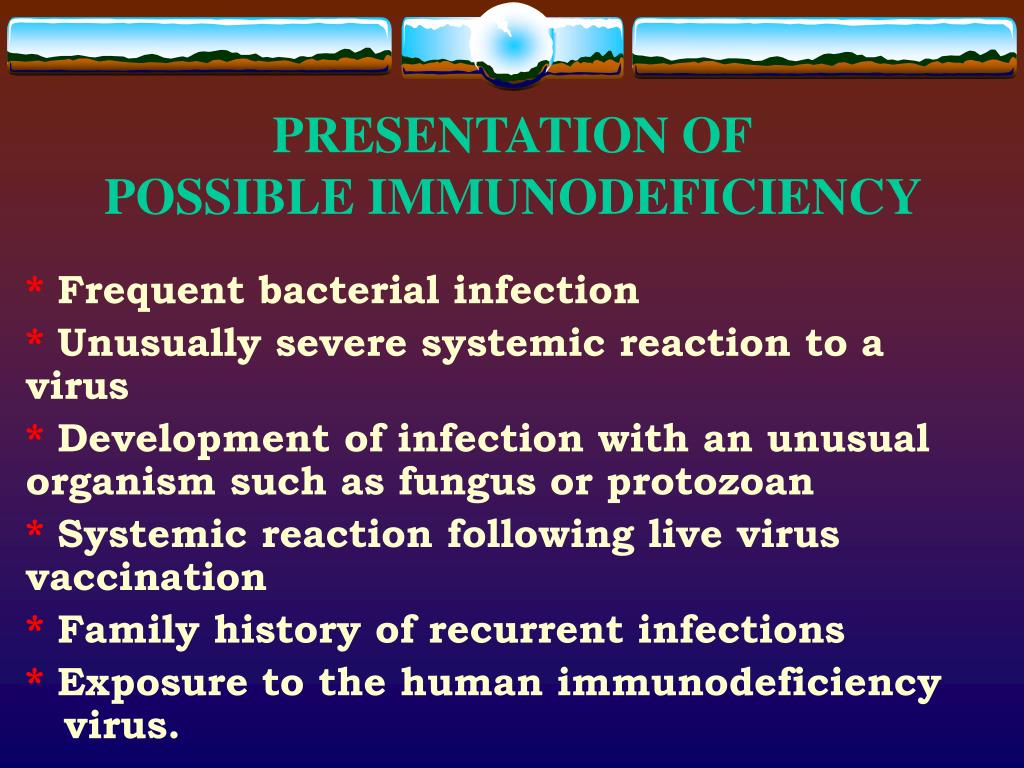 PRESENTATION OF
POSSIBLE IMMUNODEFICIENCY

* Frequent bacterial infection

* Unusually severe systemic reaction to a virus

* Development of infection with an unusual organism such as fungus or protozoan

* Systemic reaction following live virus vaccination

* Family history of recurrent infections

* Exposure to the human immunodeficiency virus.